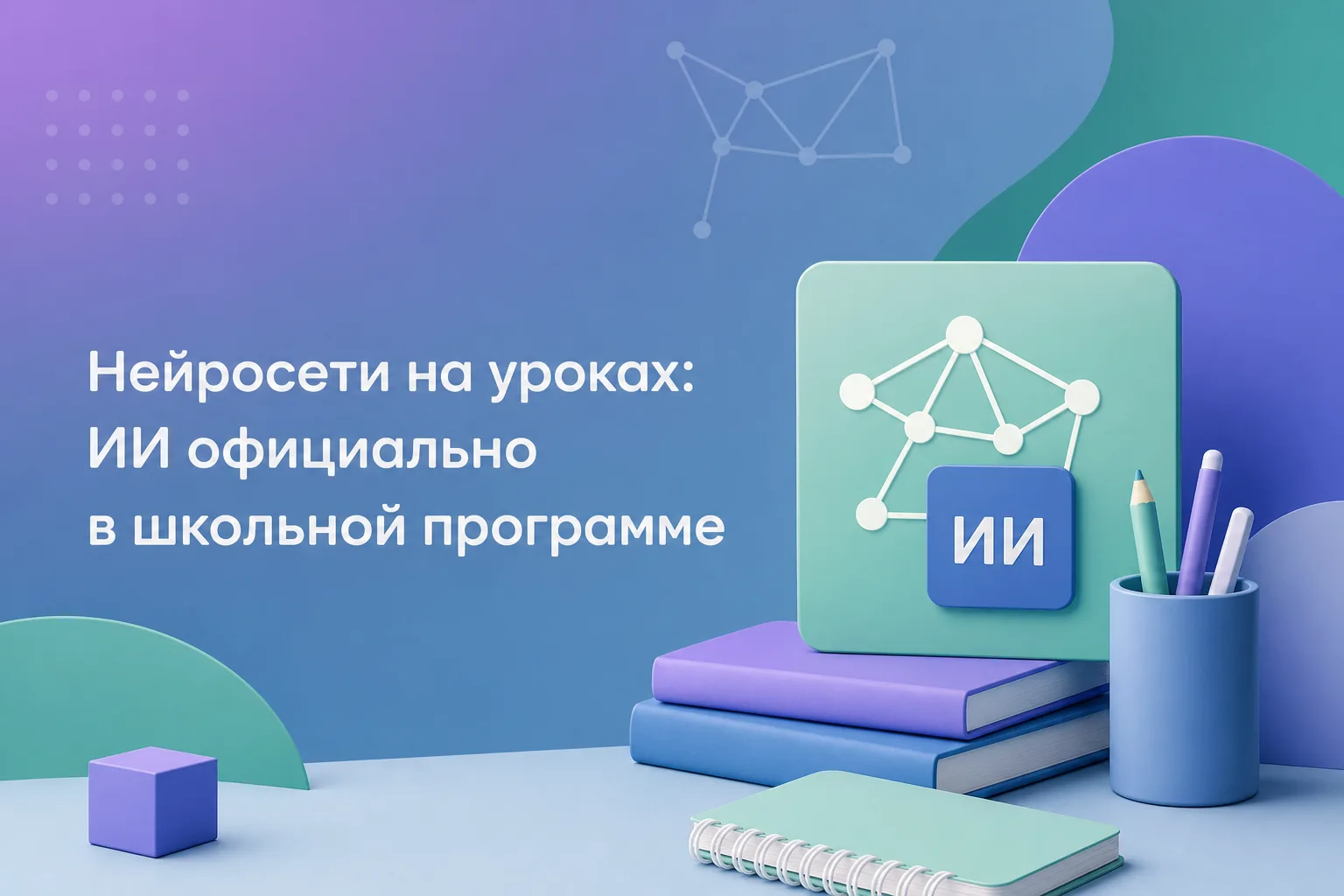 Нейросети на уроках:
ИИ официально
в школьной программе

ИИ